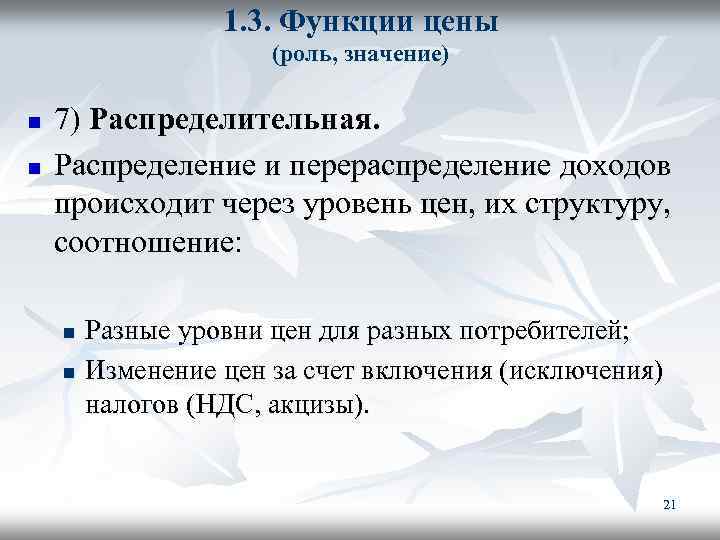 1.3. Функции цены
(роль, значение)

7) Распределительная.

Распределение и перераспределение доходов происходит через уровень цен, их структуру, соотношение:

Разные уровни цен для разных потребителей;

Изменение цен за счет включения (исключения) налогов (НДС, акцизы).

21